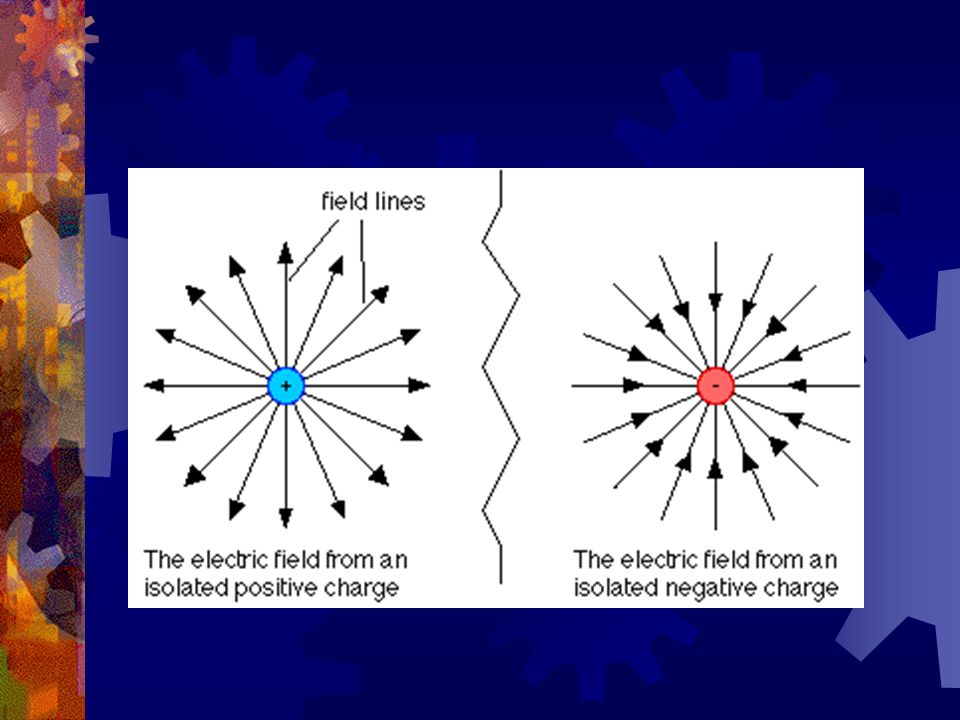 field lines

+

The electric field from an isolated positive charge

-

The electric field from an isolated negative charge